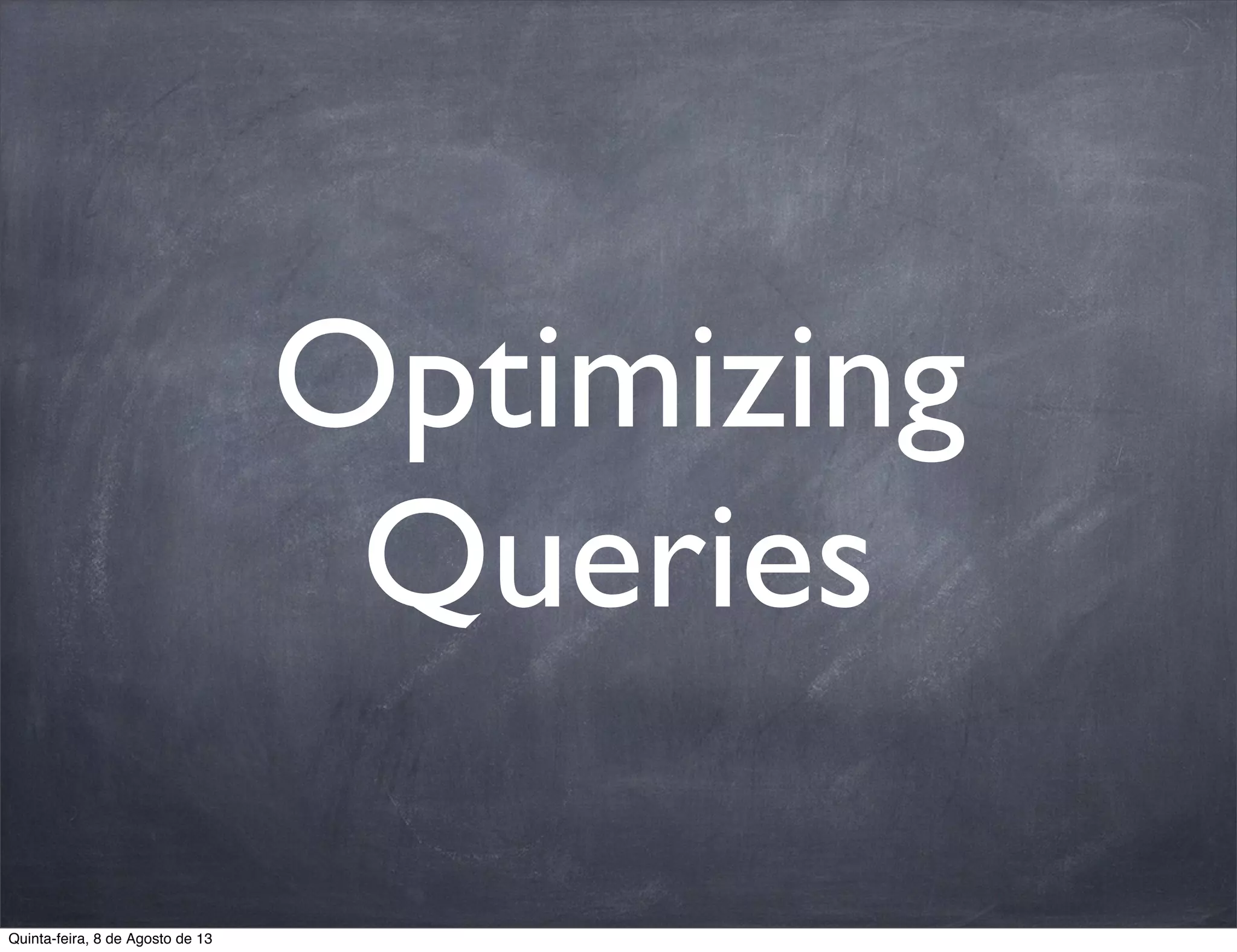 Optimizing Queries

Quinta-feira, 8 de Agosto de 13